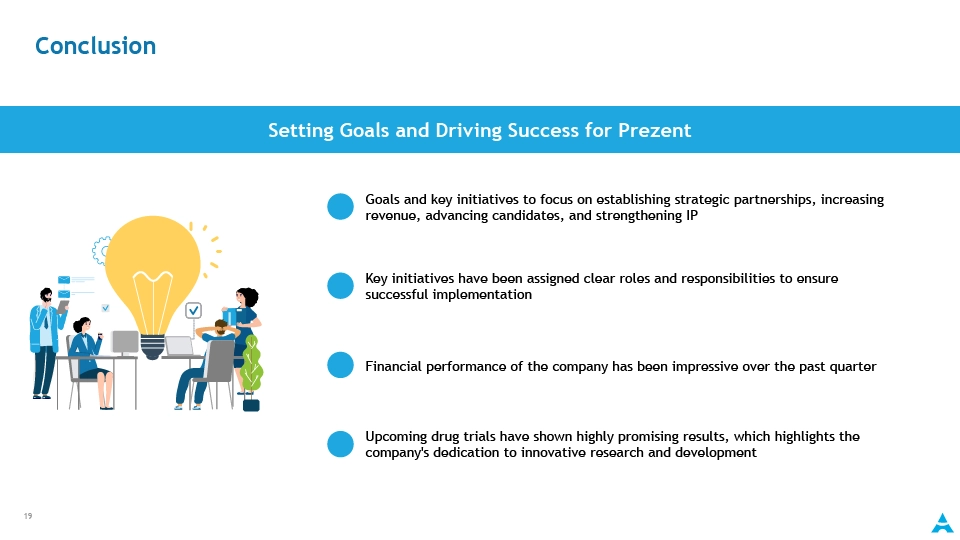 Conclusion

Setting Goals and Driving Success for Prezent

Goals and key initiatives to focus on establishing strategic partnerships, increasing revenue, advancing candidates, and strengthening IP

Key initiatives have been assigned clear roles and responsibilities to ensure successful implementation

Financial performance of the company has been impressive over the past quarter

Upcoming drug trials have shown highly promising results, which highlights the company's dedication to innovative research and development

19